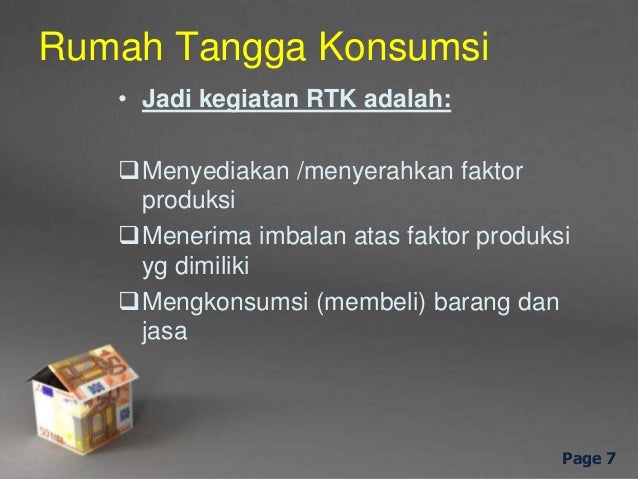 Rumah Tangga Konsumsi

• Jadi kegiatan RTK adalah:

❑ Menyediakan /menyerahkan faktor produksi

❑ Menerima imbalan atas faktor produksi yg dimiliki

❑ Mengkonsumsi (membeli) barang dan jasa

Page 7